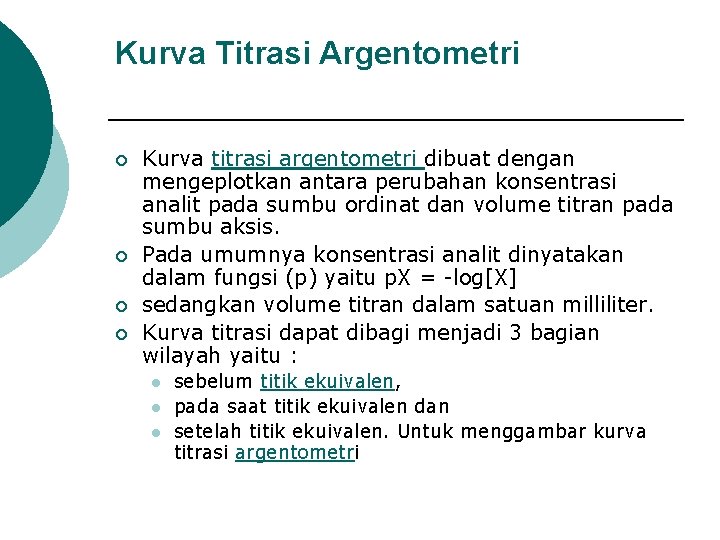 Kurva Titrasi Argentometri

Kurva titrasi argentometri dibuat dengan mengeplotkan antara perubahan konsentrasi analit pada sumbu ordinat dan volume titran pada sumbu aksis.

Pada umumnya konsentrasi analit dinyatakan dalam fungsi (p) yaitu pX = -log[X]

sedangkan volume titran dalam satuan milliliter.

Kurva titrasi dapat dibagi menjadi 3 bagian wilayah yaitu :

sebelum titik ekuivalen,

pada saat titik ekuivalen dan

setelah titik ekuivalen. Untuk menggambar kurva titrasi argentometri